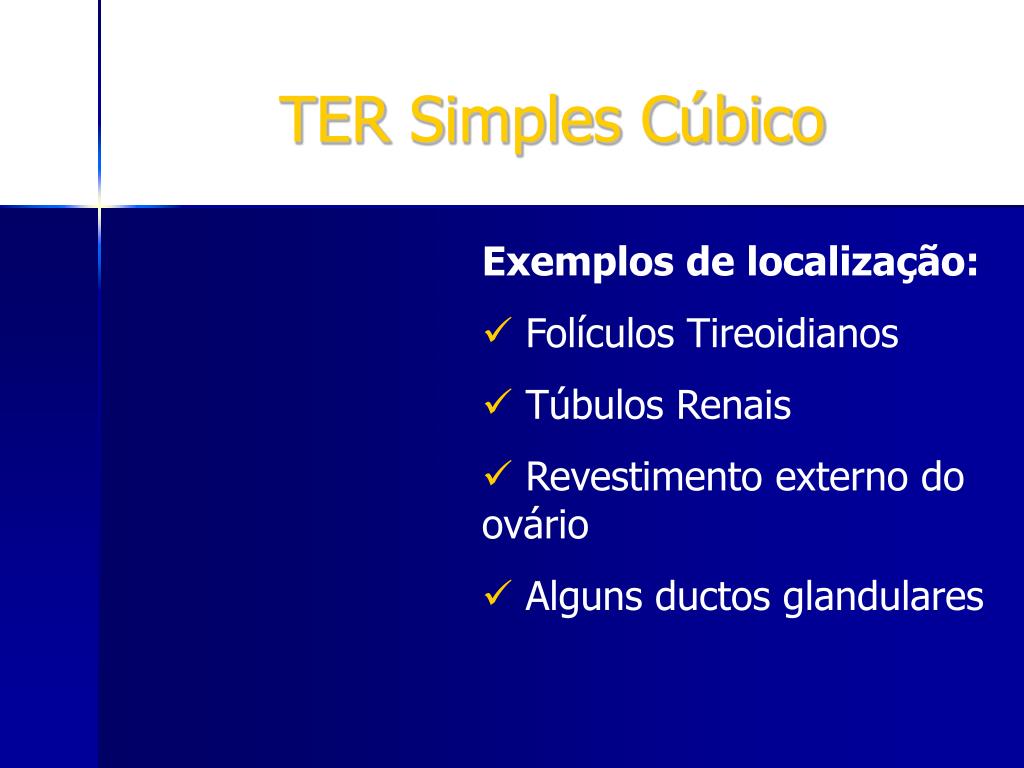 TER Simples Cúbico

Exemplos de localização:

✓ Folículos Tireoidianos

✓ Túbulos Renais

✓ Revestimento externo do ovário

✓ Alguns ductos glandulares